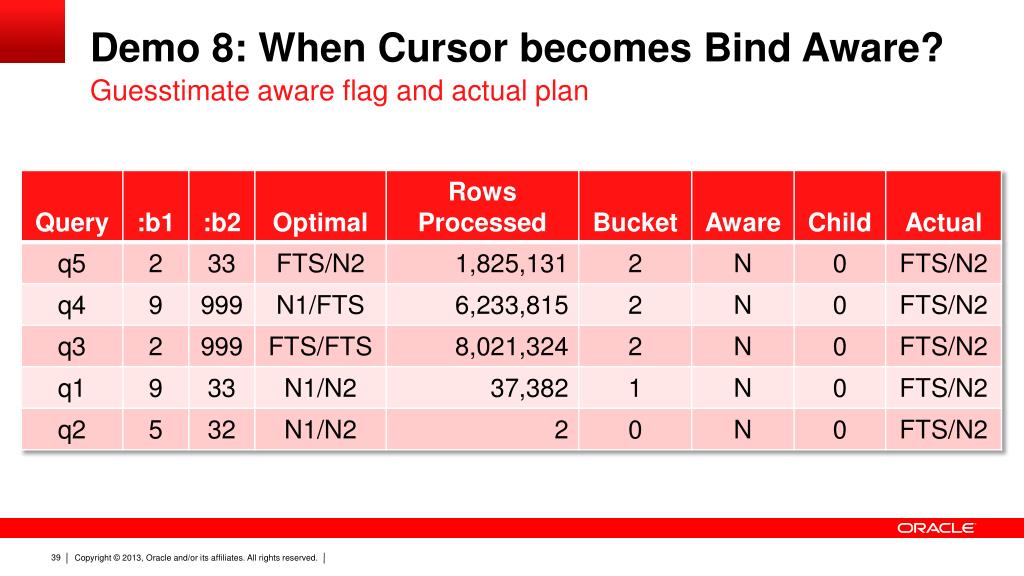 Demo 8: When Cursor becomes Bind Aware?
Guesstimate aware flag and actual plan

| Query | :b1 | :b2 | Optimal | Rows Processed | Bucket | Aware | Child | Actual |
|---|---|---|---|---|---|---|---|---|
| q5 | 2 | 33 | FTS/N2 | 1,825,131 | 2 | N | 0 | FTS/N2 |
| q4 | 9 | 999 | N1/FTS | 6,233,815 | 2 | N | 0 | FTS/N2 |
| q3 | 2 | 999 | FTS/FTS | 8,021,324 | 2 | N | 0 | FTS/N2 |
| q1 | 9 | 33 | N1/N2 | 37,382 | 1 | N | 0 | FTS/N2 |
| q2 | 5 | 32 | N1/N2 | 2 | 0 | N | 0 | FTS/N2 |

ORACLE

39 | Copyright © 2013, Oracle and/or its affiliates. All rights reserved. |